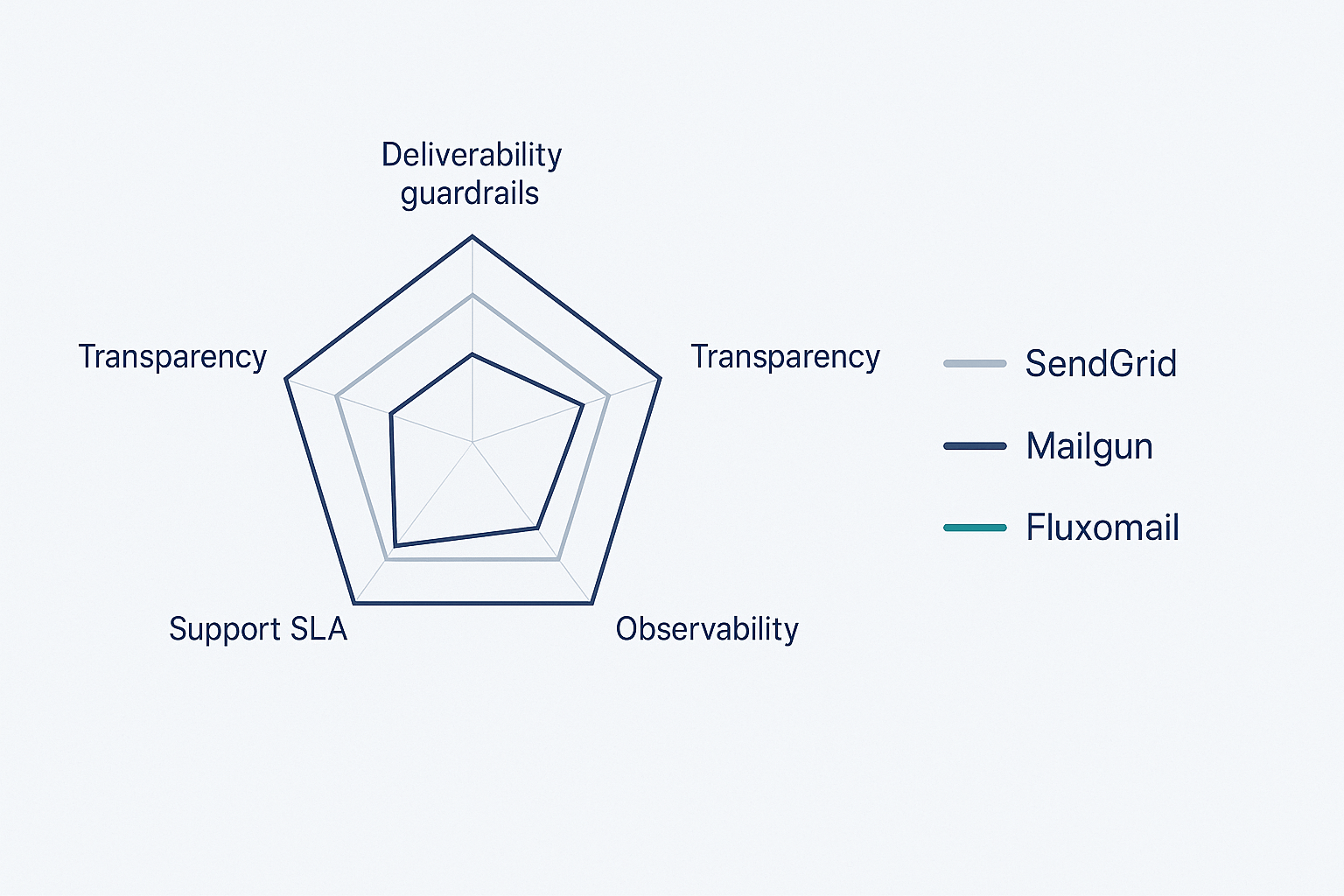 Deliverability guardrails

Transparency

Transparency

Support SLA

Observability

SendGrid

Mailgun

Fluxomail